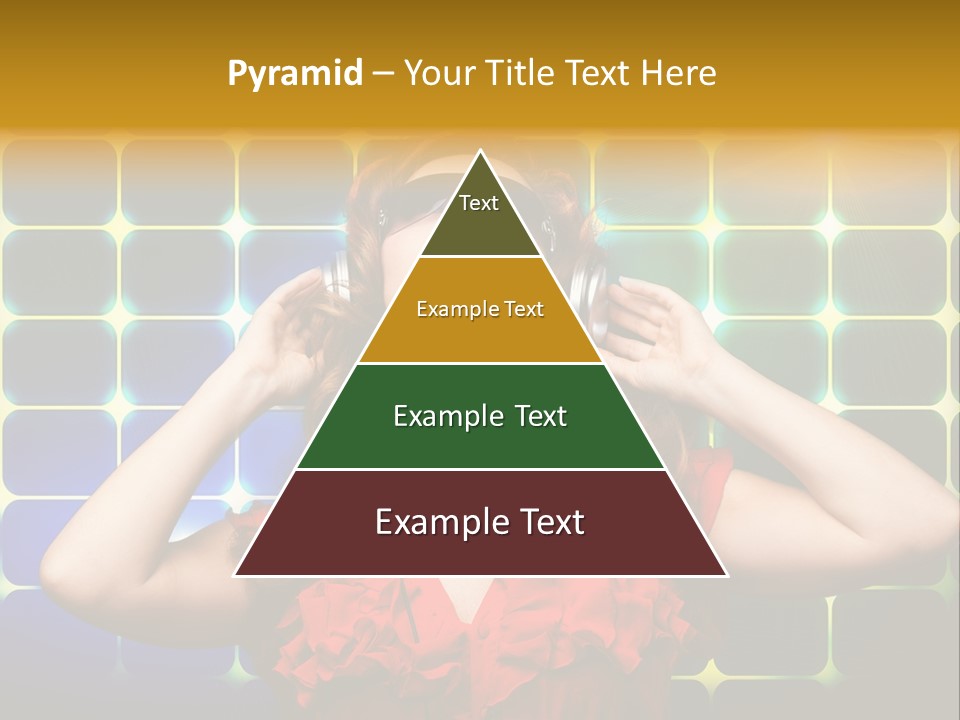 Pyramid – Your Title Text Here

Text

Example Text

Example Text

Example Text